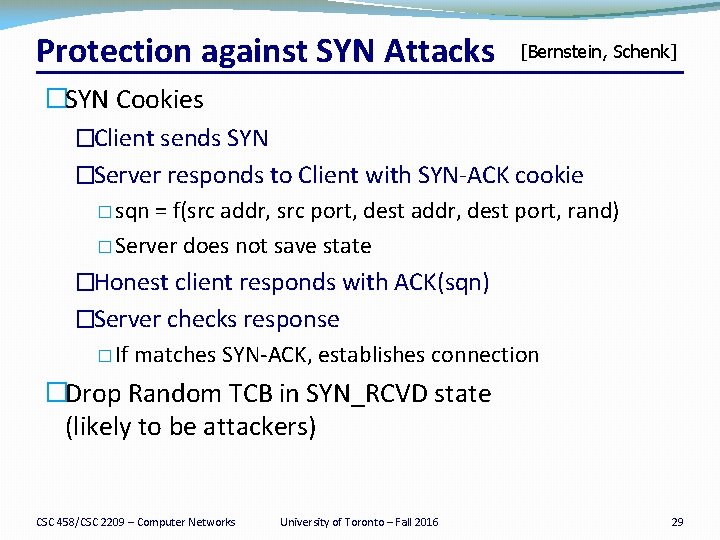 Protection against SYN Attacks [Bernstein, Schenk]

□SYN Cookies

□Client sends SYN

□Server responds to Client with SYN-ACK cookie

□ sqn = f(src addr, src port, dest addr, dest port, rand)

□ Server does not save state

□Honest client responds with ACK(sqn)

□Server checks response

□ If matches SYN-ACK, establishes connection

□Drop Random TCB in SYN_RCVD state (likely to be attackers)

CSC 458/CSC 2209 – Computer Networks University of Toronto – Fall 2016 29